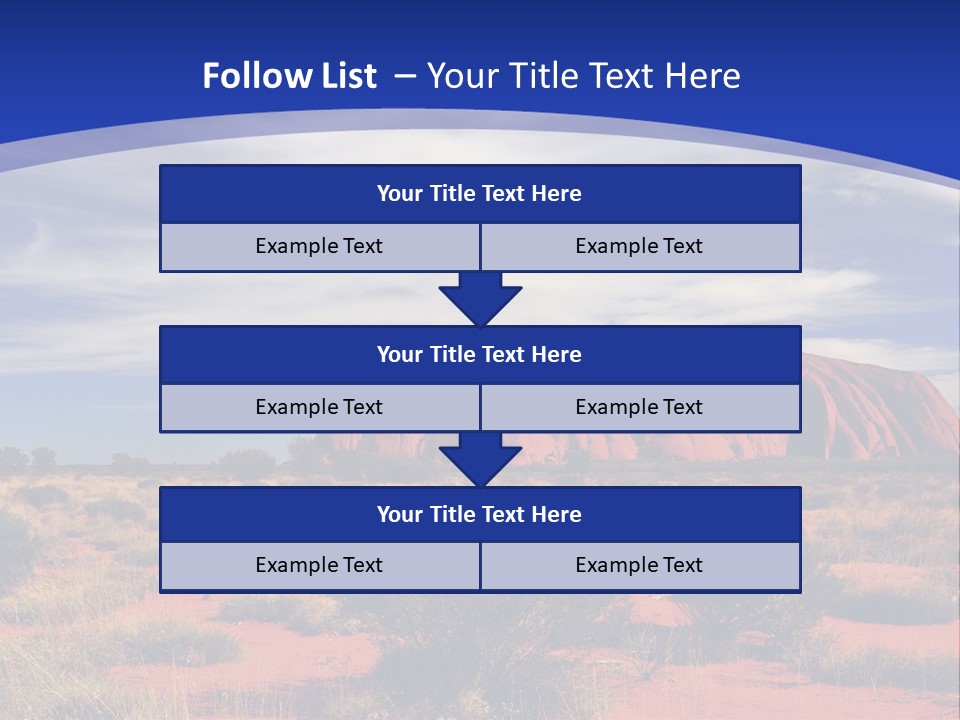 Follow List – Your Title Text Here

Your Title Text Here

Example Text

Example Text

Your Title Text Here

Example Text

Example Text

Your Title Text Here

Example Text

Example Text